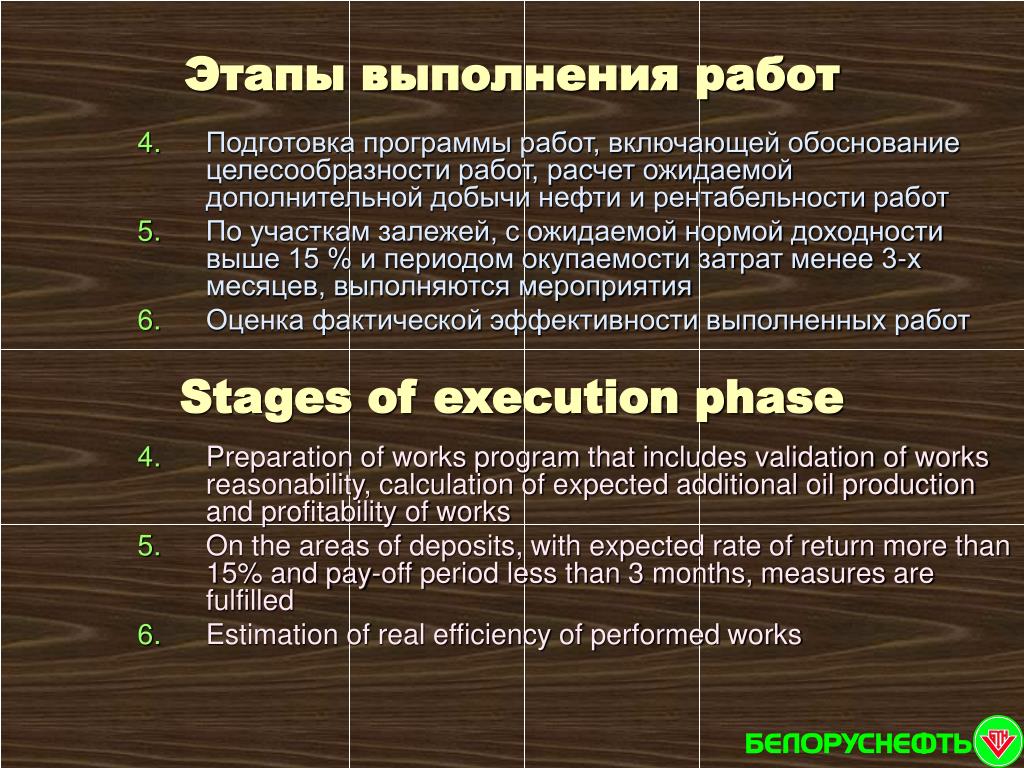 Этапы выполнения работ

4. Подготовка программы работ, включающей обоснование целесообразности работ, расчет ожидаемой дополнительной добычи нефти и рентабельности работ
5. По участкам залежей, с ожидаемой нормой доходности выше 15 % и периодом окупаемости затрат менее 3-х месяцев, выполняются мероприятия
6. Оценка фактической эффективности выполненных работ

Stages of execution phase

4. Preparation of works program that includes validation of works reasonability, calculation of expected additional oil production and profitability of works
5. On the areas of deposits, with expected rate of return more than 15% and pay-off period less than 3 months, measures are fulfilled
6. Estimation of real efficiency of performed works

БЕЛОРУСНЕФТЬ